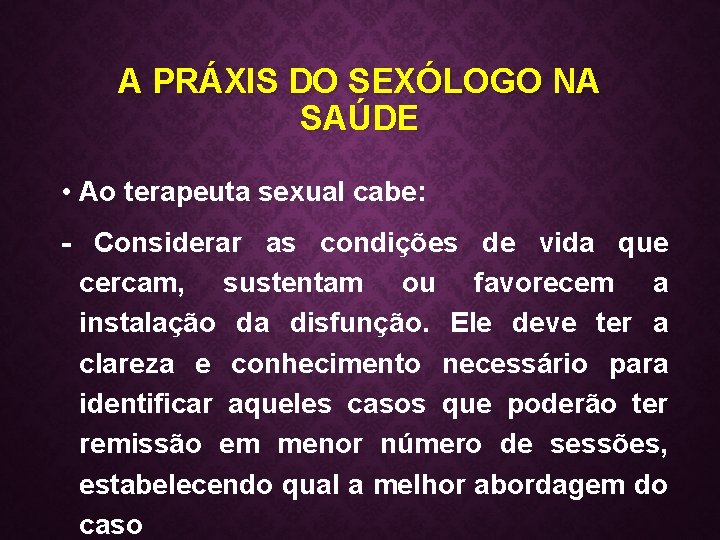 A PRÁXIS DO SEXÓLOGO NA SAÚDE

• Ao terapeuta sexual cabe:

- Considerar as condições de vida que cercam, sustentam ou favorecem a instalação da disfunção. Ele deve ter a clareza e conhecimento necessário para identificar aqueles casos que poderão ter remissão em menor número de sessões, estabelecendo qual a melhor abordagem do caso